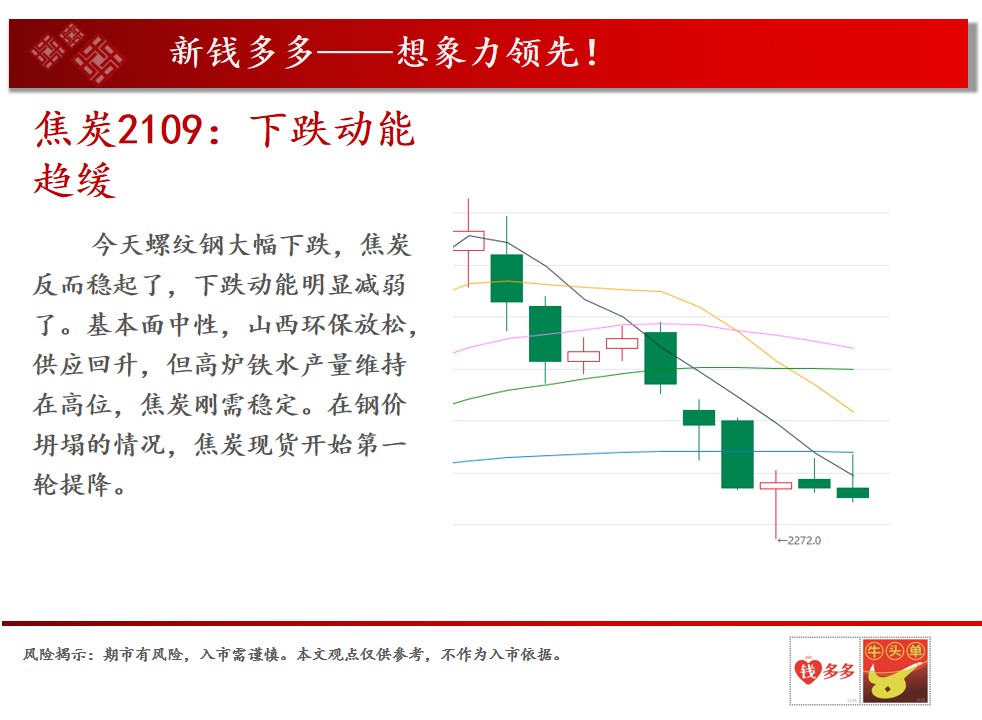 新钱多多——想象力领先！

焦炭2109：下跌动能趋缓

今天螺纹钢大幅下跌，焦炭反而稳起了，下跌动能明显减弱了。基本面中性，山西环保放松，供应回升，但高炉铁水产量维持在高位，焦炭刚需稳定。在钢价坍塌的情况，焦炭现货开始第一轮提降。

←2272.0

风险揭示：期市有风险，入市需谨慎。本文观点仅供参考，不作为入市依据。

钱多多

牛头单